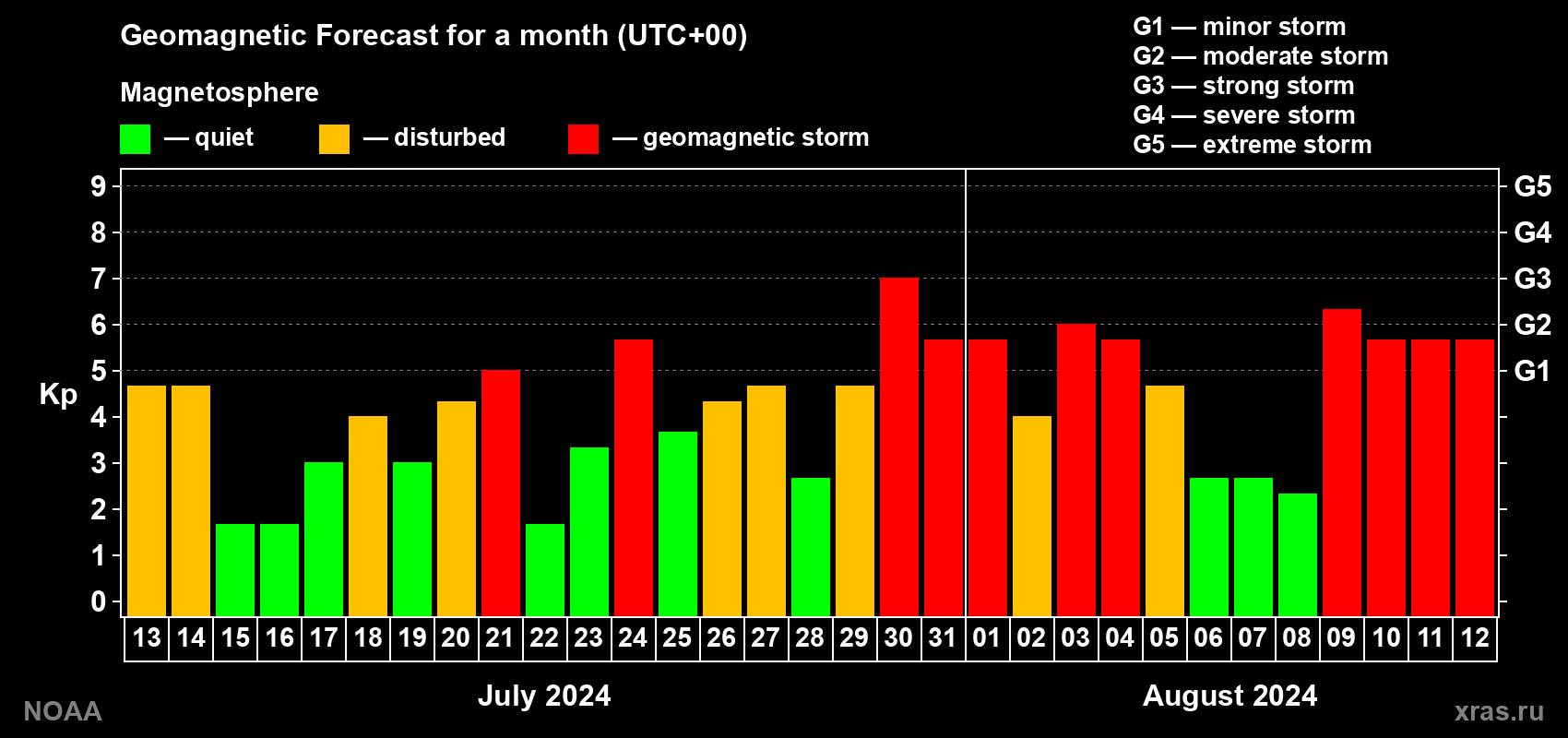 Geomagnetic Forecast for a month (UTC+00)

Magnetosphere

— quiet — disturbed — geomagnetic storm

G1 — minor storm
G2 — moderate storm
G3 — strong storm
G4 — severe storm
G5 — extreme storm

Kp

9 8 7 6 5 4 3 2 1 0

G5 G4 G3 G2 G1

13 14 15 16 17 18 19 20 21 22 23 24 25 26 27 28 29 30 31 01 02 03 04 05 06 07 08 09 10 11 12

July 2024

August 2024

NOAA

xras.ru